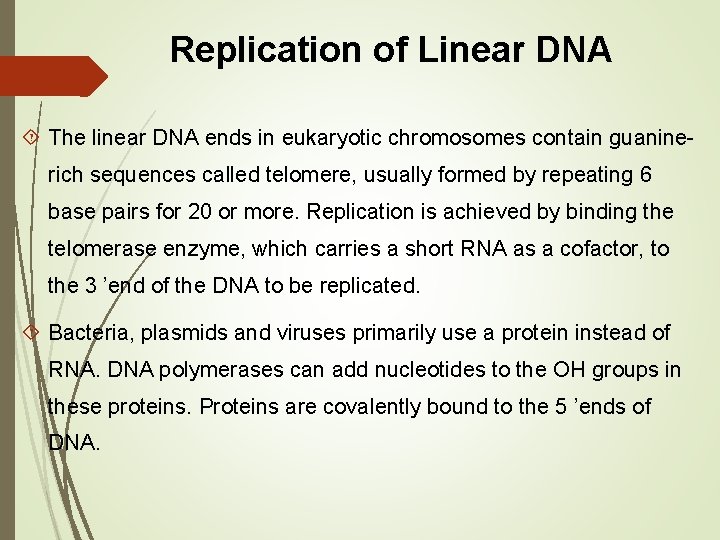 Replication of Linear DNA

The linear DNA ends in eukaryotic chromosomes contain guanine-rich sequences called telomere, usually formed by repeating 6 base pairs for 20 or more. Replication is achieved by binding the telomerase enzyme, which carries a short RNA as a cofactor, to the 3 ’end of the DNA to be replicated.

Bacteria, plasmids and viruses primarily use a protein instead of RNA. DNA polymerases can add nucleotides to the OH groups in these proteins. Proteins are covalently bound to the 5 ’ends of DNA.